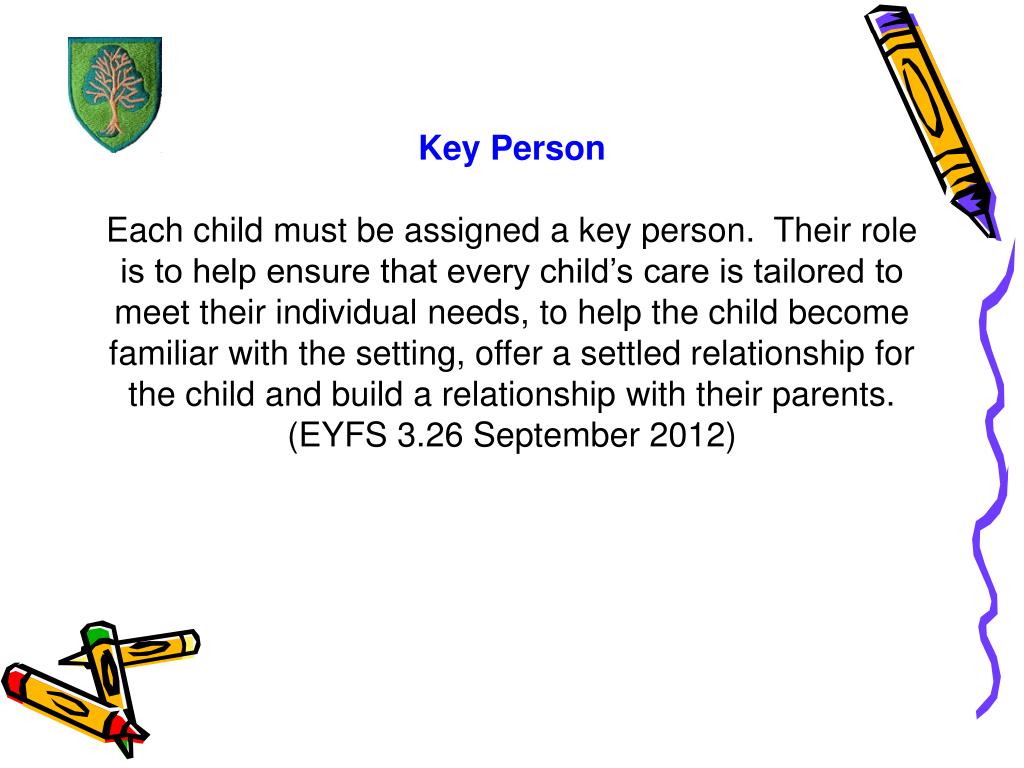 Key Person

Each child must be assigned a key person. Their role is to help ensure that every child's care is tailored to meet their individual needs, to help the child become familiar with the setting, offer a settled relationship for the child and build a relationship with their parents. (EYFS 3.26 September 2012)